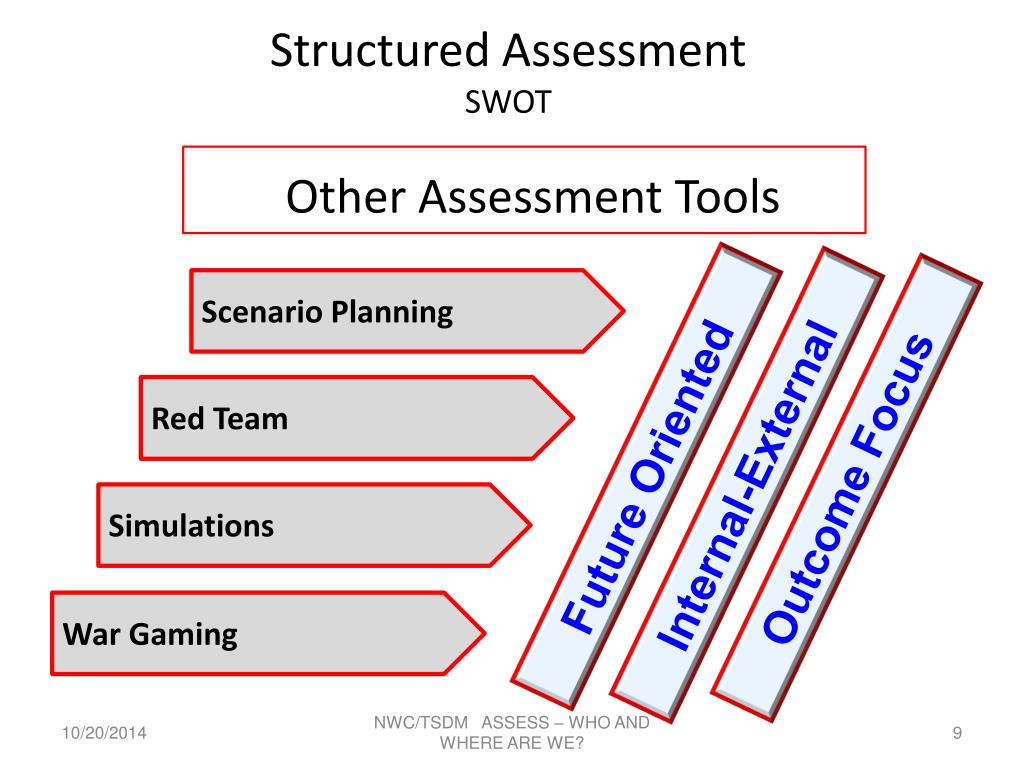 Structured Assessment
SWOT

Other Assessment Tools

Scenario Planning

Red Team

Simulations

War Gaming

Future Oriented

Internal-External

Outcome Focus

10/20/2014

NWC/TSDM ASSESS – WHO AND WHERE ARE WE?

9